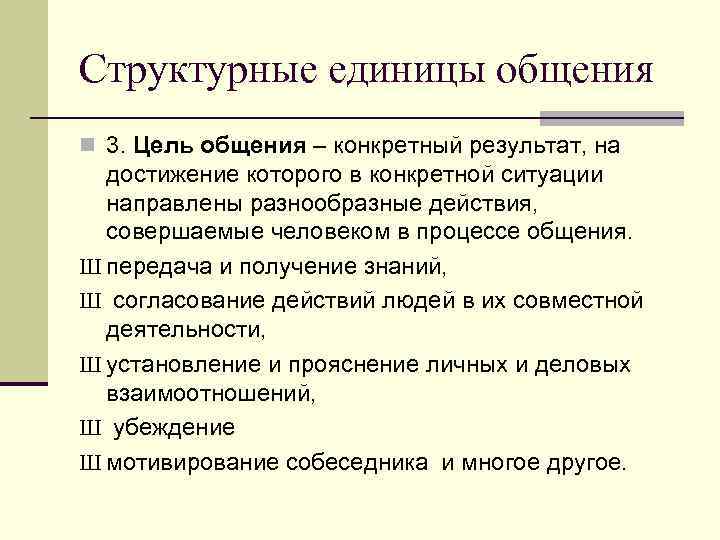 Структурные единицы общения

3. **Цель общения** – конкретный результат, на достижение которого в конкретной ситуации направлены разнообразные действия, совершаемые человеком в процессе общения.

Ш передача и получение знаний,

Ш согласование действий людей в их совместной деятельности,

Ш установление и прояснение личных и деловых взаимоотношений,

Ш убеждение

Ш мотивирование собеседника и многое другое.